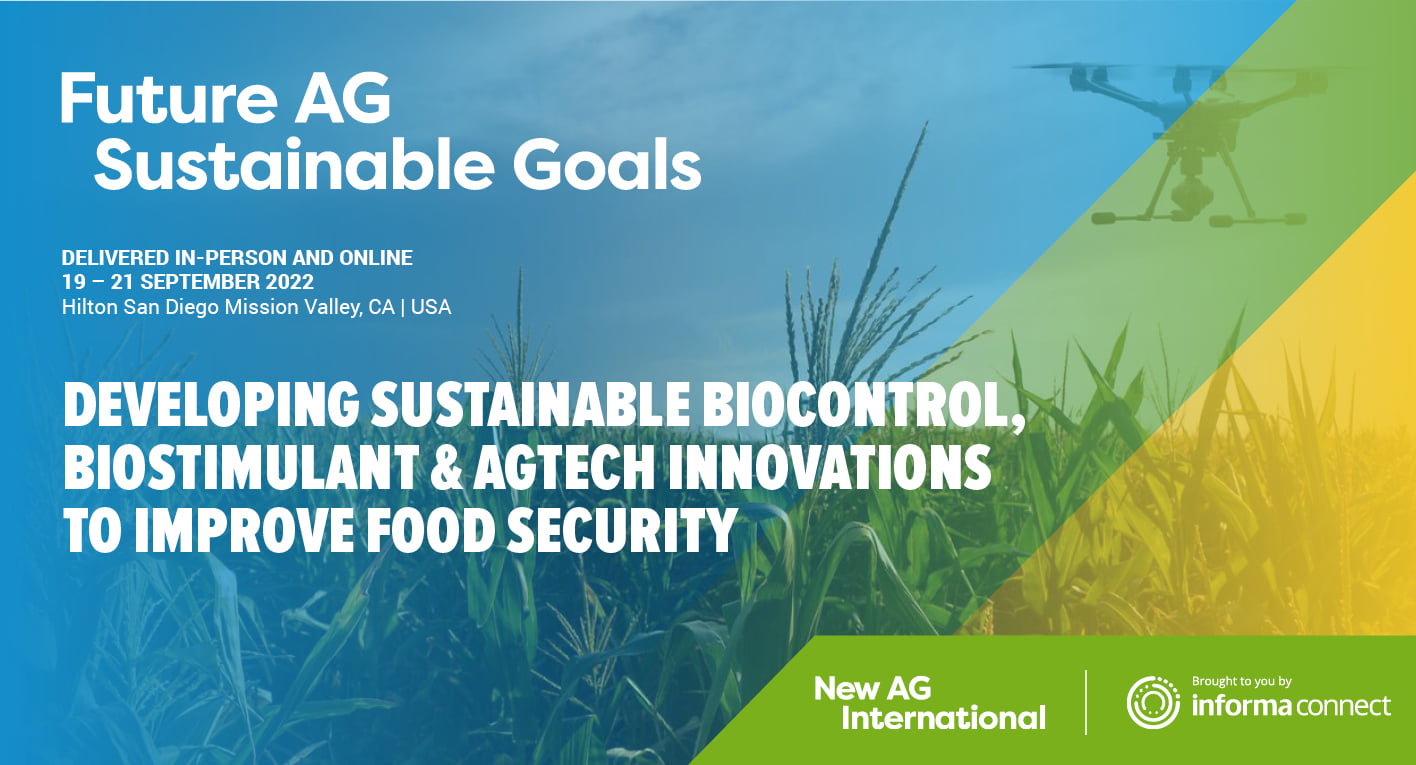 Future AG
Sustainable Goals

DELIVERED IN-PERSON AND ONLINE
19 – 21 SEPTEMBER 2022
Hilton San Diego Mission Valley, CA | USA

DEVELOPING SUSTAINABLE BIOCONTROL, BIOSTIMULANT & AGTECH INNOVATIONS TO IMPROVE FOOD SECURITY

New AG International

Brought to you by
informa connect